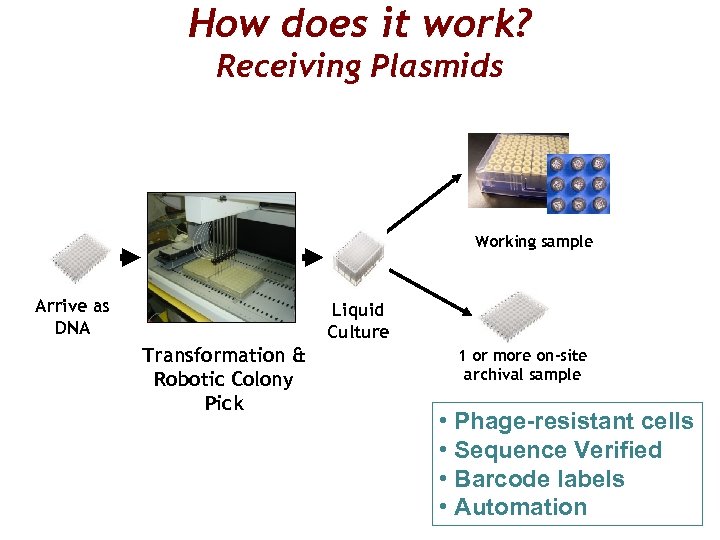 How does it work?
Receiving Plasmids

Arrive as DNA

Transformation & Robotic Colony Pick

Liquid Culture

Working sample

1 or more on-site archival sample

• Phage-resistant cells
• Sequence Verified
• Barcode labels
• Automation